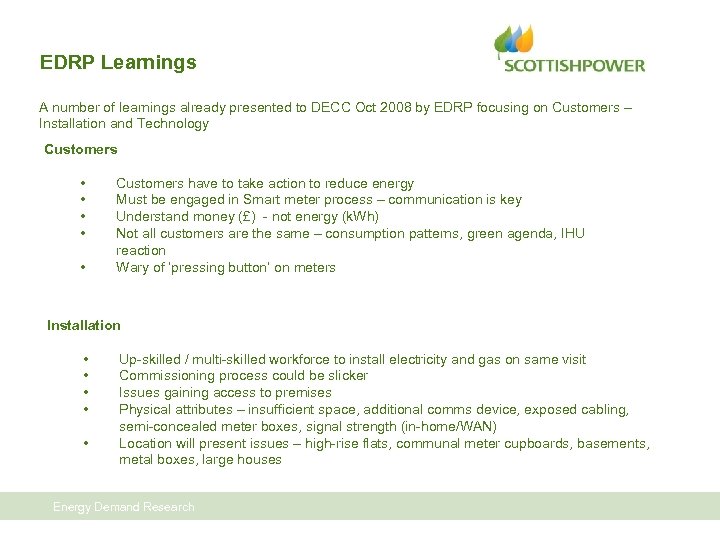 EDRP Learnings

SCOTTISHPOWER

A number of learnings already presented to DECC Oct 2008 by EDRP focusing on Customers – Installation and Technology

Customers

• Customers have to take action to reduce energy
• Must be engaged in Smart meter process – communication is key
• Understand money (£) - not energy (kWh)
• Not all customers are the same – consumption patterns, green agenda, IHU reaction
• Wary of 'pressing button' on meters

Installation

• Up-skilled / multi-skilled workforce to install electricity and gas on same visit
• Commissioning process could be slicker
• Issues gaining access to premises
• Physical attributes – insufficient space, additional comms device, exposed cabling, semi-concealed meter boxes, signal strength (in-home/WAN)
• Location will present issues – high-rise flats, communal meter cupboards, basements, metal boxes, large houses

Energy Demand Research